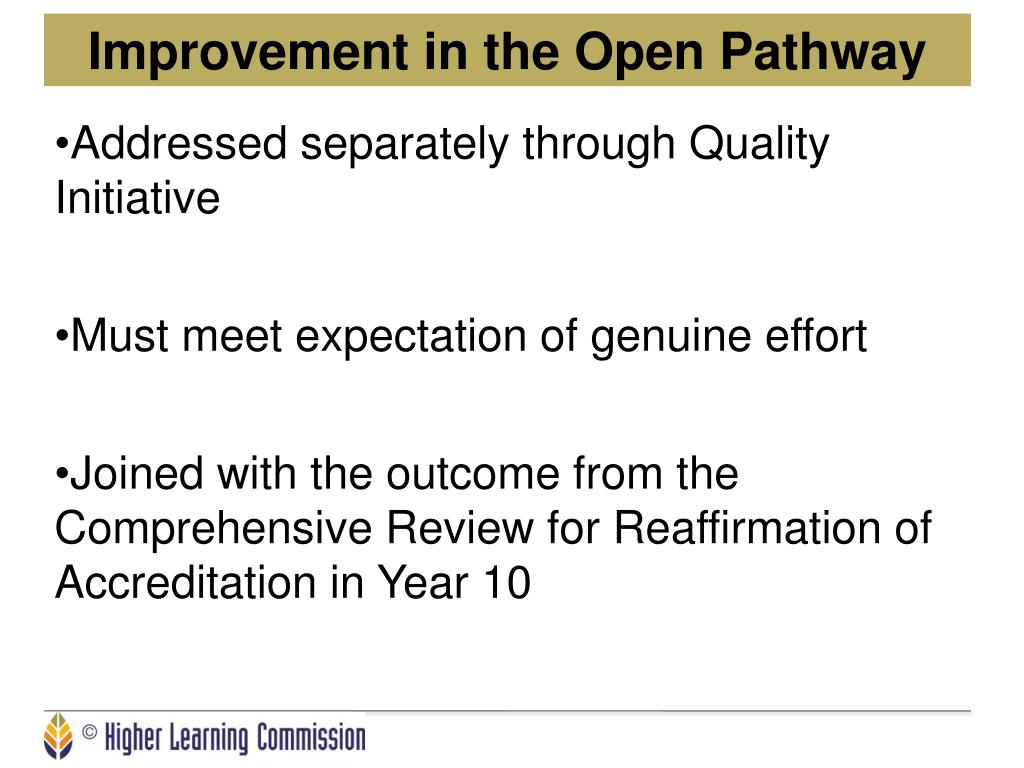 Improvement in the Open Pathway

•Addressed separately through Quality Initiative

•Must meet expectation of genuine effort

•Joined with the outcome from the Comprehensive Review for Reaffirmation of Accreditation in Year 10

© Higher Learning Commission